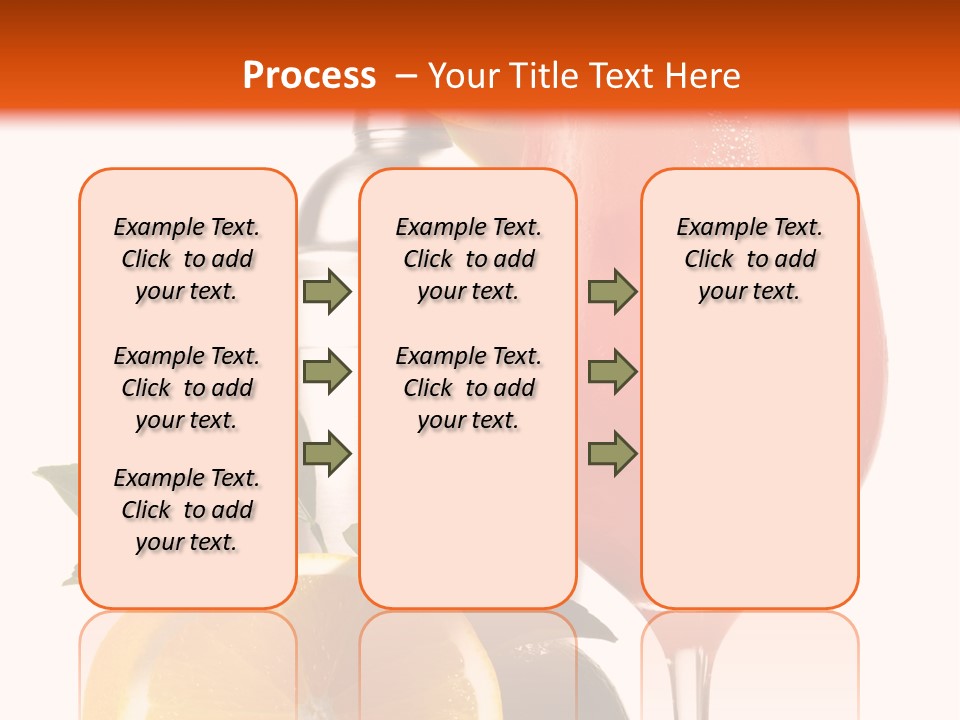 Process – Your Title Text Here

Example Text. Click to add your text.

Example Text. Click to add your text.

Example Text. Click to add your text.

Example Text. Click to add your text.

Example Text. Click to add your text.

Example Text. Click to add your text.